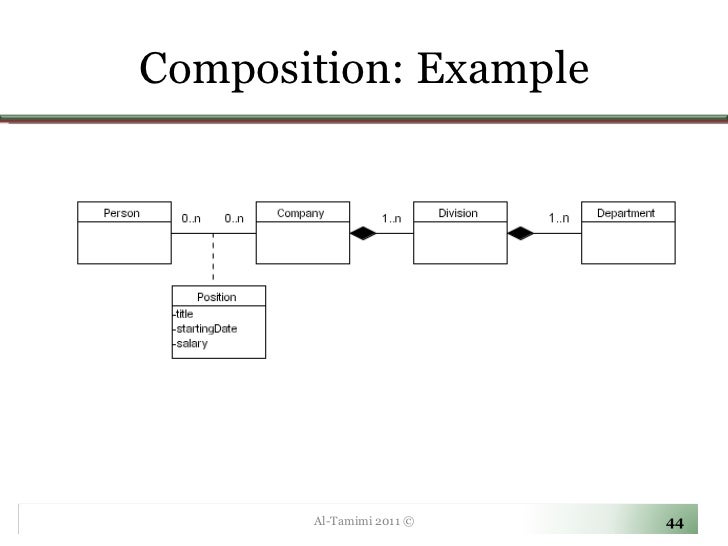 Composition: Example

Person

0..n

0..n

Company

1..n

Division

1..n

Department

Position

-title
-startingDate
-salary

Al-Tamimi 2011 ©

44